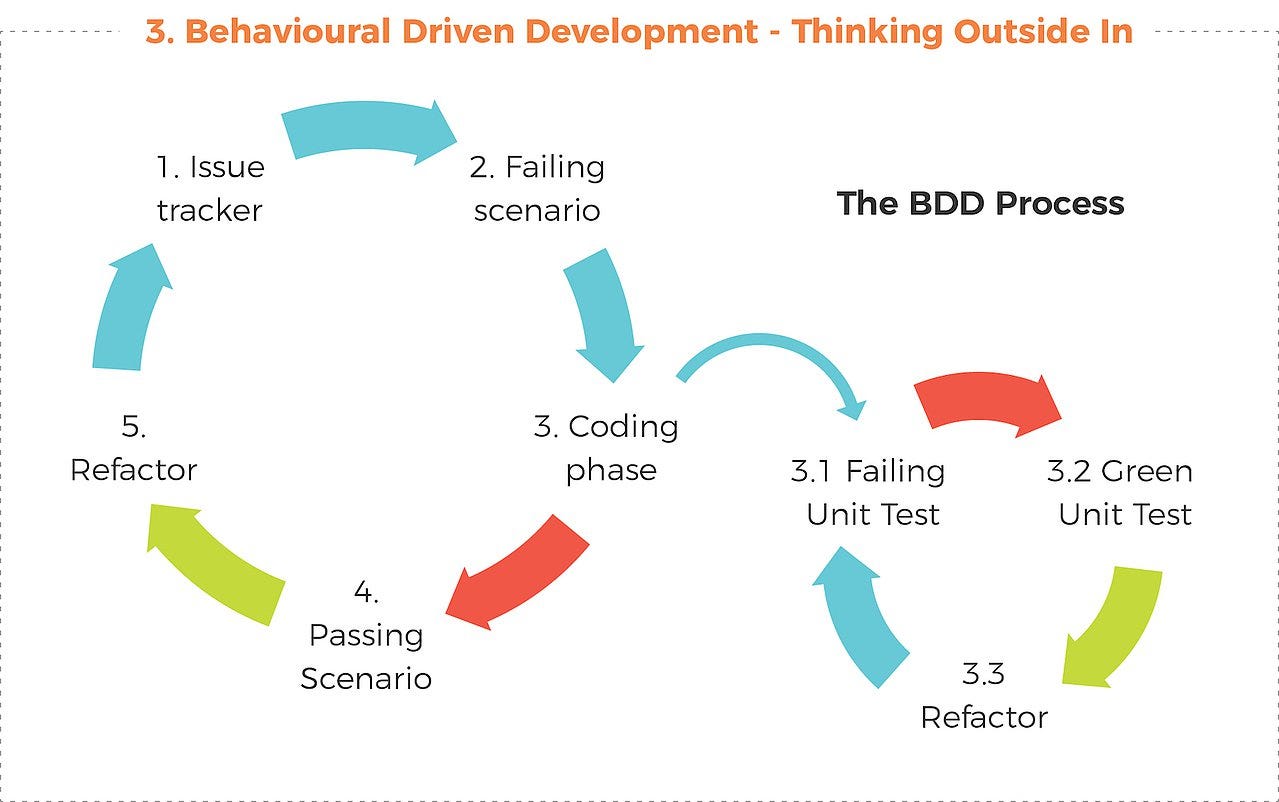 3. Behavioural Driven Development - Thinking Outside In

The BDD Process

1. Issue tracker

2. Failing scenario

3. Coding phase

4. Passing Scenario

5. Refactor

3.1 Failing Unit Test

3.2 Green Unit Test

3.3 Refactor